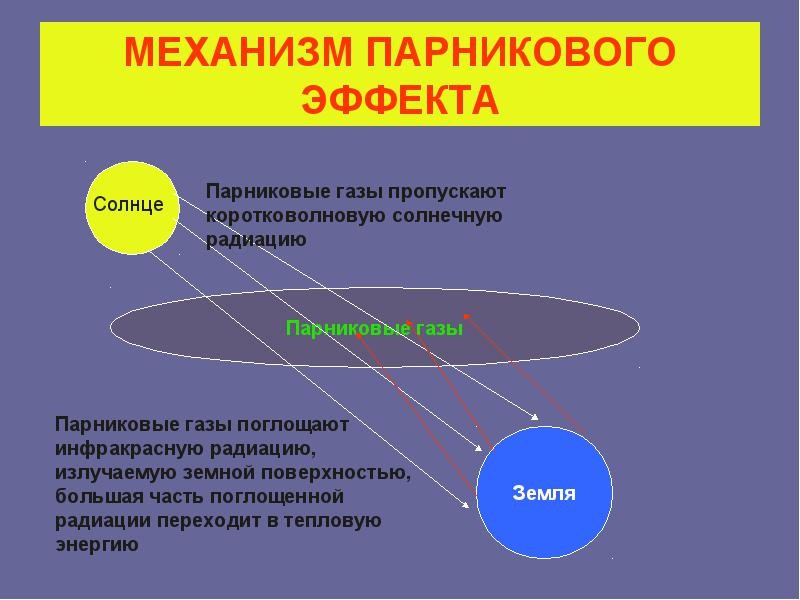 МЕХАНИЗМ ПАРНИКОВОГО ЭФФЕКТА

Солнце

Парниковые газы пропускают коротковолновую солнечную радиацию

Парниковые газы

Парниковые газы поглощают инфракрасную радиацию, излучаемую земной поверхностью, большая часть поглощенной радиации переходит в тепловую энергию

Земля